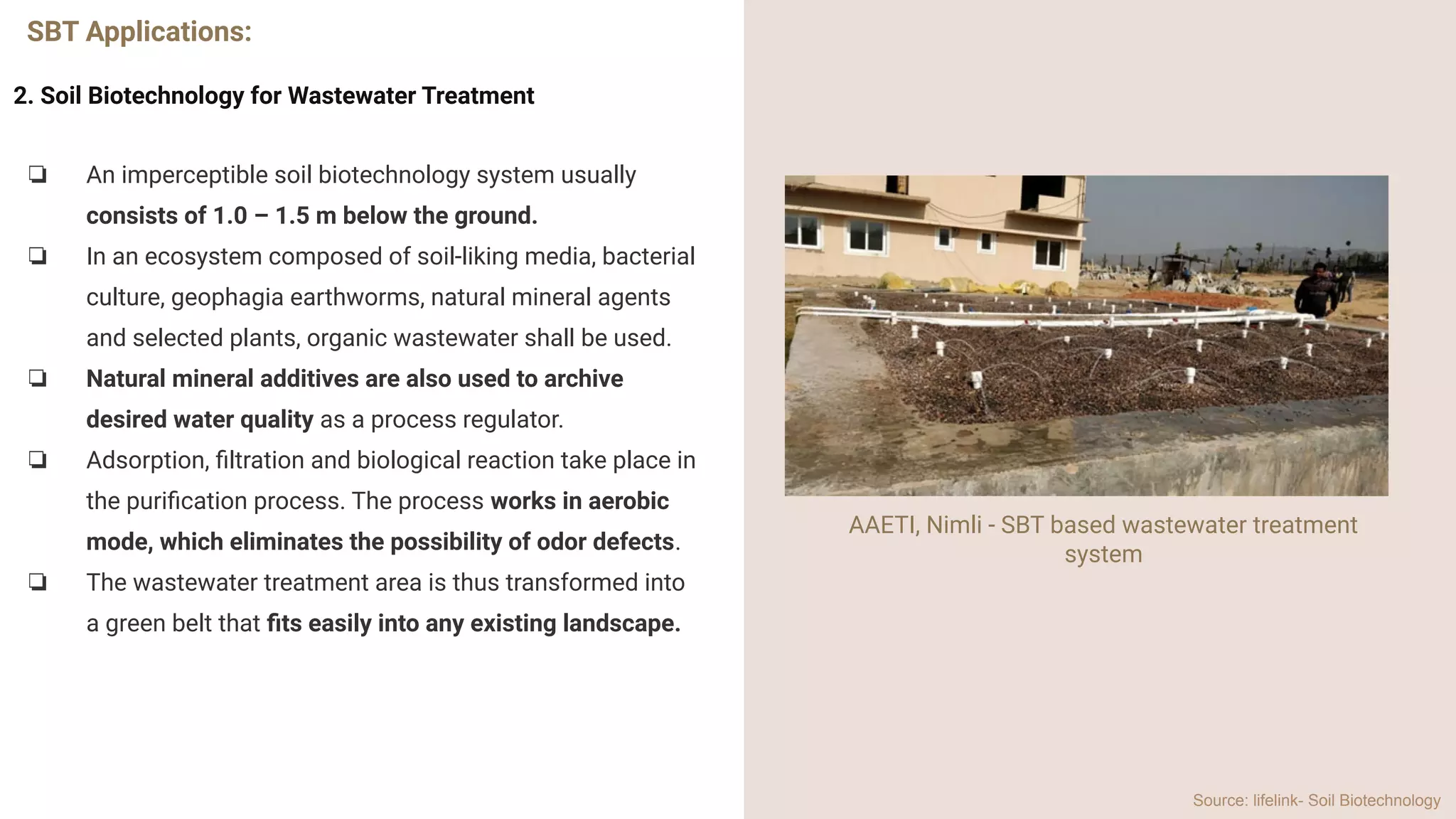 SBT Applications:

2. Soil Biotechnology for Wastewater Treatment

❏ An imperceptible soil biotechnology system usually consists of 1.0 – 1.5 m below the ground.

❏ In an ecosystem composed of soil-liking media, bacterial culture, geophagia earthworms, natural mineral agents and selected plants, organic wastewater shall be used.

❏ Natural mineral additives are also used to archive desired water quality as a process regulator.

❏ Adsorption, filtration and biological reaction take place in the purification process. The process works in aerobic mode, which eliminates the possibility of odor defects.

❏ The wastewater treatment area is thus transformed into a green belt that fits easily into any existing landscape.

AAETI, Nimli - SBT based wastewater treatment system

Source: lifelink- Soil Biotechnology